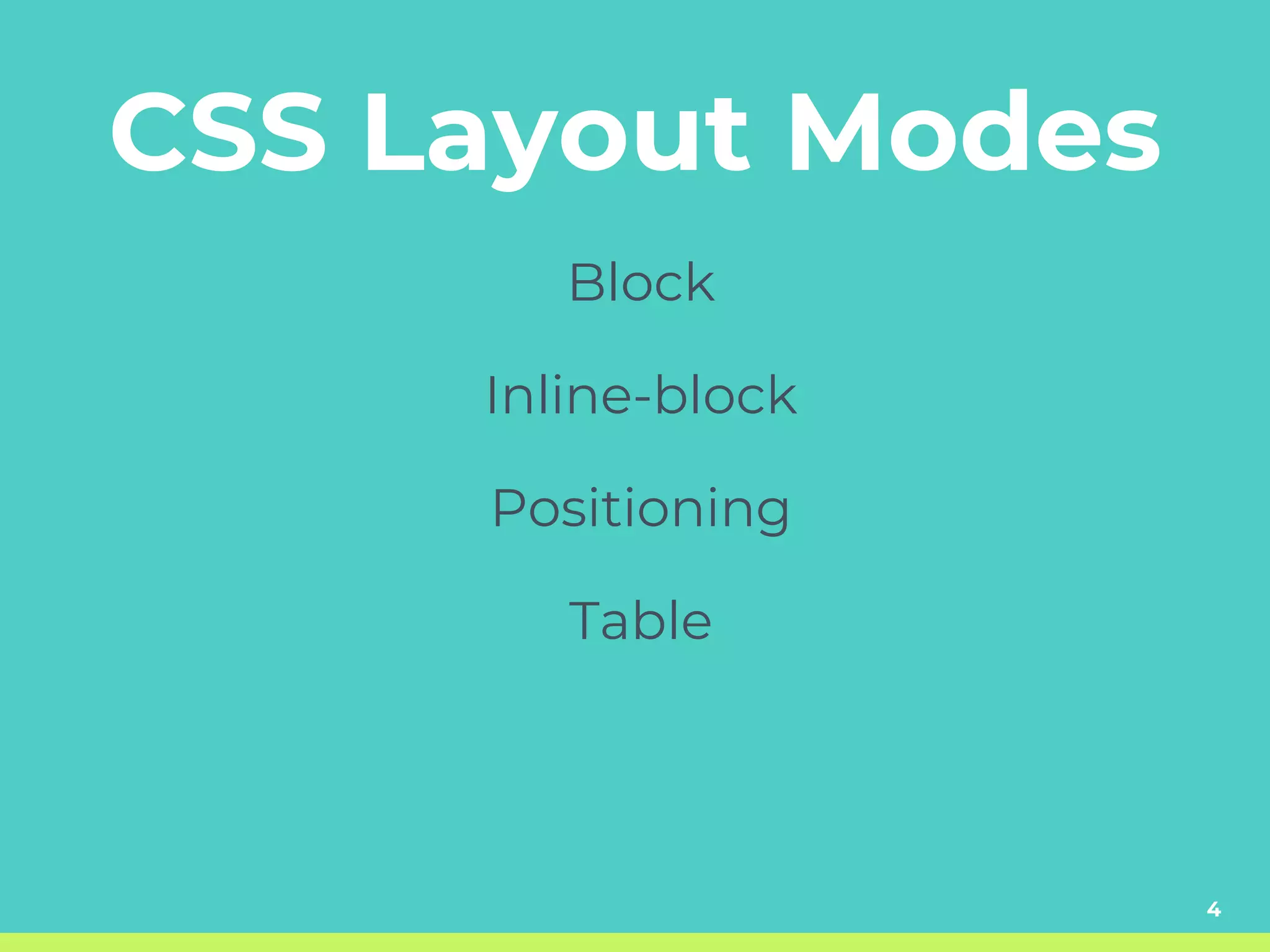 CSS Layout Modes

Block

Inline-block

Positioning

Table

4